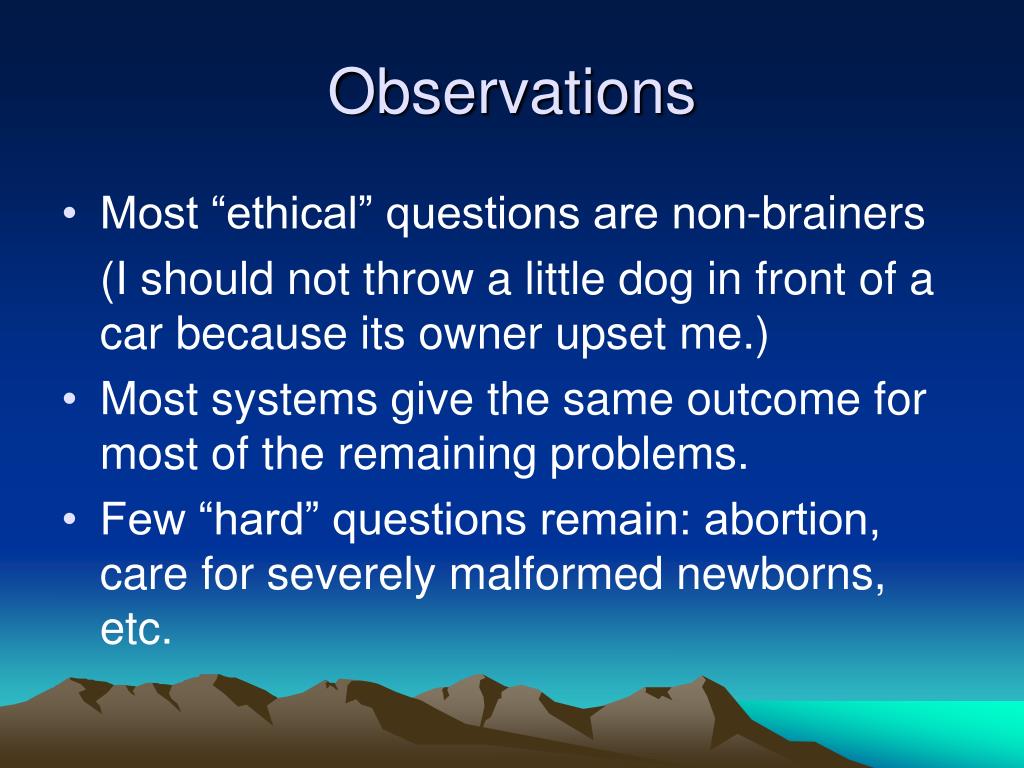 Observations

• Most “ethical” questions are non-brainers

(I should not throw a little dog in front of a car because its owner upset me.)

• Most systems give the same outcome for most of the remaining problems.

• Few “hard” questions remain: abortion, care for severely malformed newborns, etc.